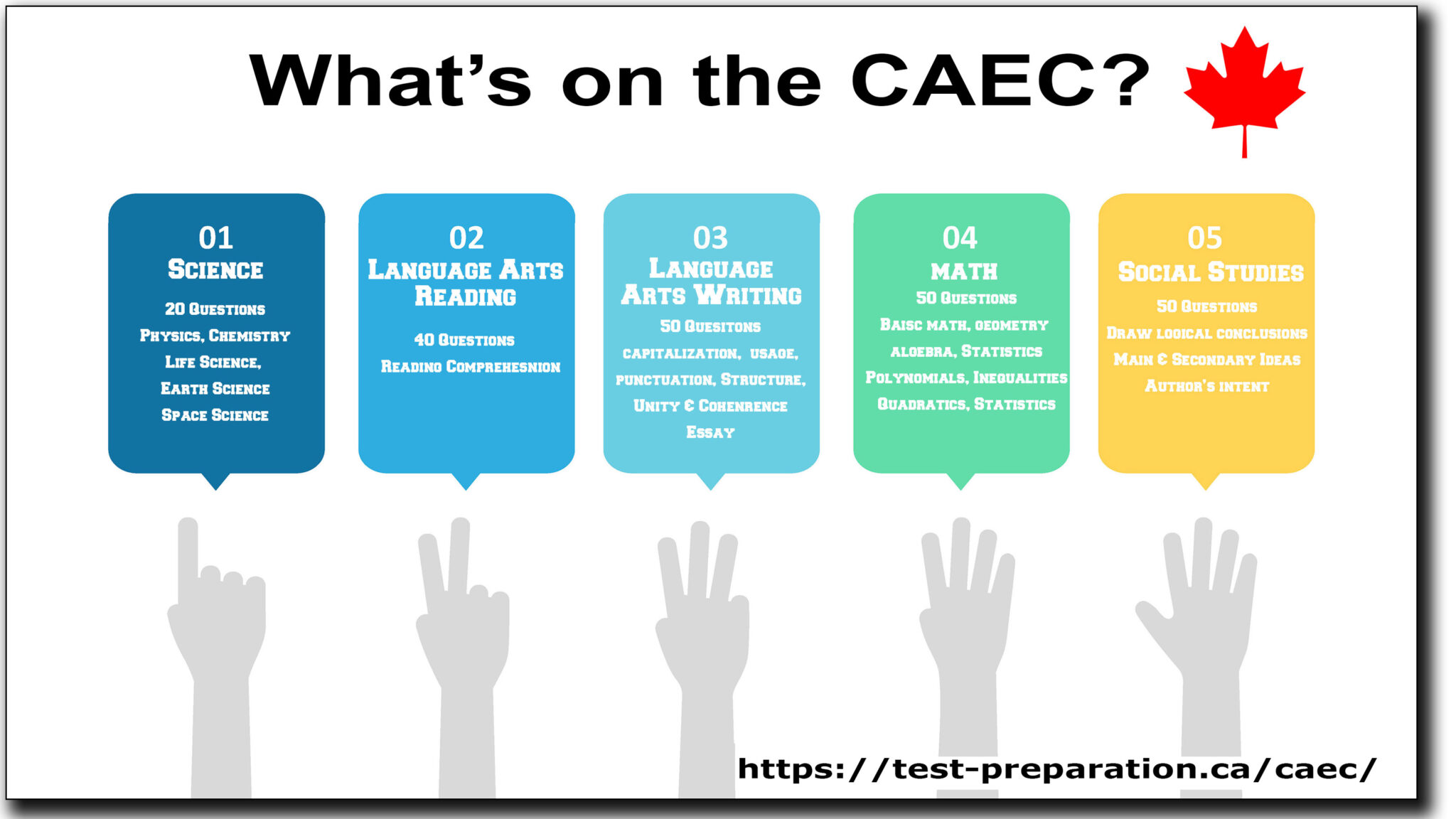 What's on the CAEC?

01
Science
20 Questions
Physics, Chemistry
Life Science,
Earth Science
Space Science

02
Language Arts Reading
40 Questions
Reading Comprehesnion

03
Language Arts Writing
50 Quesitons
capitalization, usage,
punctuation, Structure,
Unity & Cohenrence
Essay

04
MATH
50 Questions
Baisc math, geometry
algebra, Statistics
Polynomials, Inequalities
Quadratics, Statistics

05
Social Studies
50 Questions
Draw logical conclusions
Main & Secondary Ideas
Author's intent

https://test-preparation.ca/caec/